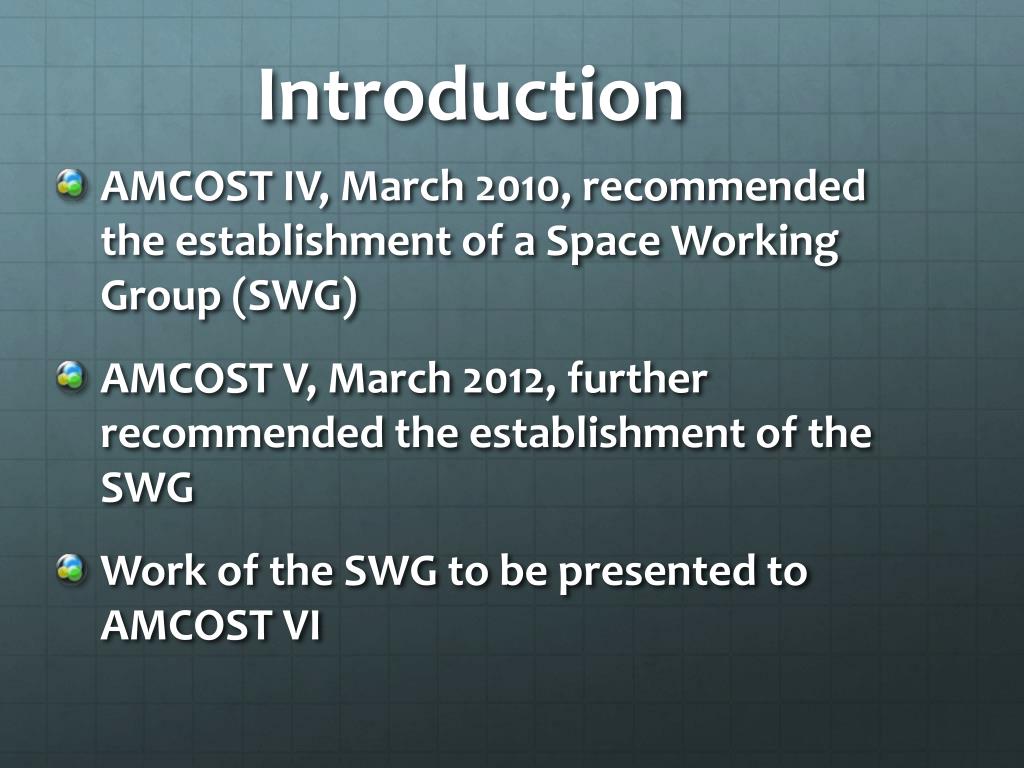 Introduction

AMCOST IV, March 2010, recommended the establishment of a Space Working Group (SWG)

AMCOST V, March 2012, further recommended the establishment of the SWG

Work of the SWG to be presented to AMCOST VI